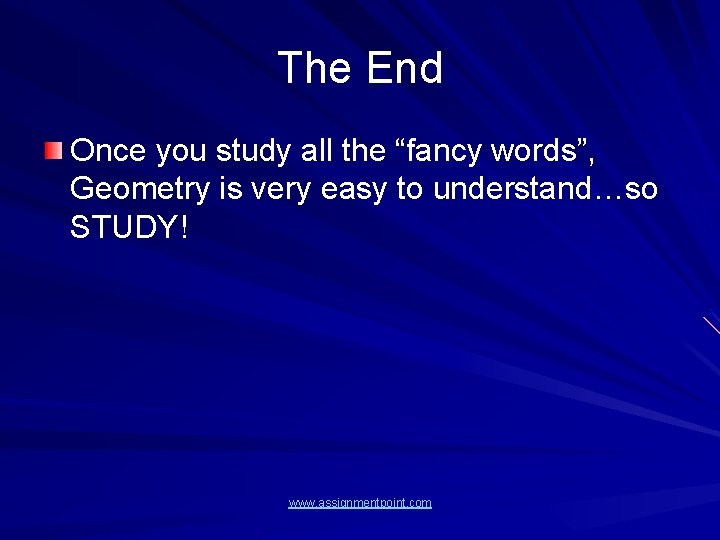 The End

Once you study all the “fancy words”, Geometry is very easy to understand…so STUDY!

www.assignmentpoint.com